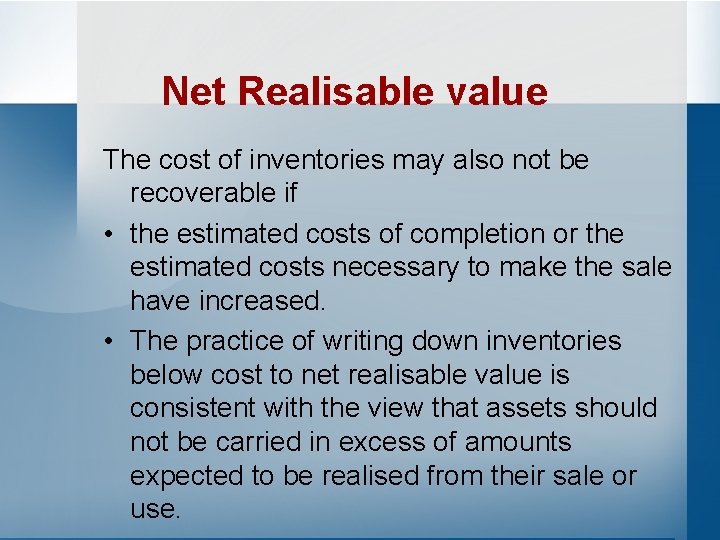 Net Realisable value

The cost of inventories may also not be recoverable if

• the estimated costs of completion or the estimated costs necessary to make the sale have increased.

• The practice of writing down inventories below cost to net realisable value is consistent with the view that assets should not be carried in excess of amounts expected to be realised from their sale or use.